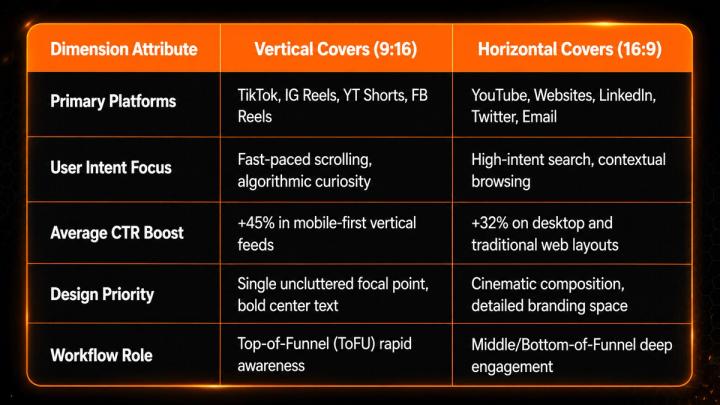 | Dimension Attribute | Vertical Covers (9:16) | Horizontal Covers (16:9) |
|---|---|---|
| Primary Platforms | TikTok, IG Reels, YT Shorts, FB Reels | YouTube, Websites, LinkedIn, Twitter, Email |
| User Intent Focus | Fast-paced scrolling, algorithmic curiosity | High-intent search, contextual browsing |
| Average CTR Boost | +45% in mobile-first vertical feeds | +32% on desktop and traditional web layouts |
| Design Priority | Single uncluttered focal point, bold center text | Cinematic composition, detailed branding space |
| Workflow Role | Top-of-Funnel (ToFU) rapid awareness | Middle/Bottom-of-Funnel deep engagement |